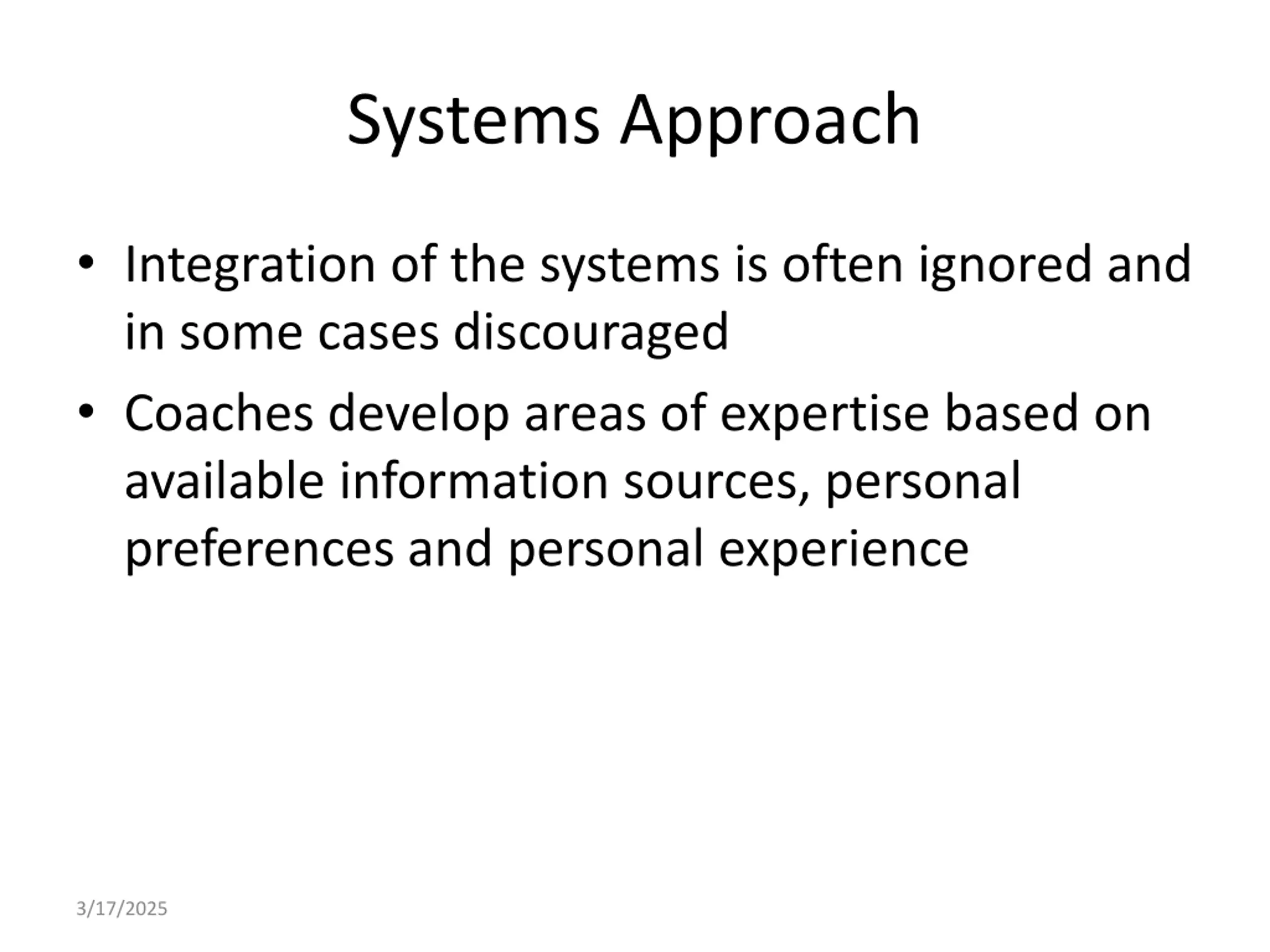 Systems Approach

• Integration of the systems is often ignored and in some cases discouraged
• Coaches develop areas of expertise based on available information sources, personal preferences and personal experience

3/17/2025